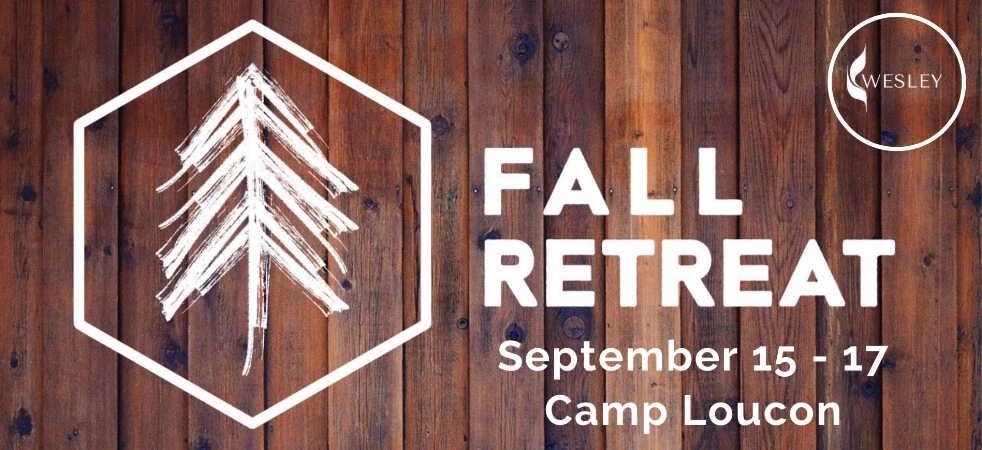 WESLEY

FALL RETREAT

September 15 - 17
Camp Loucon